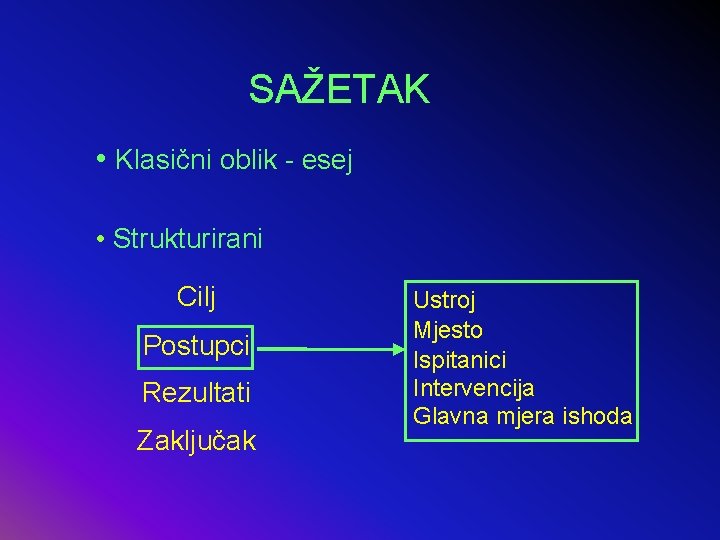 SAŽETAK

• Klasični oblik - esej

• Strukturirani

Cilj

Postupci

Rezultati

Zaključak

Ustroj
Mjesto
Ispitanici
Intervencija
Glavna mjera ishoda